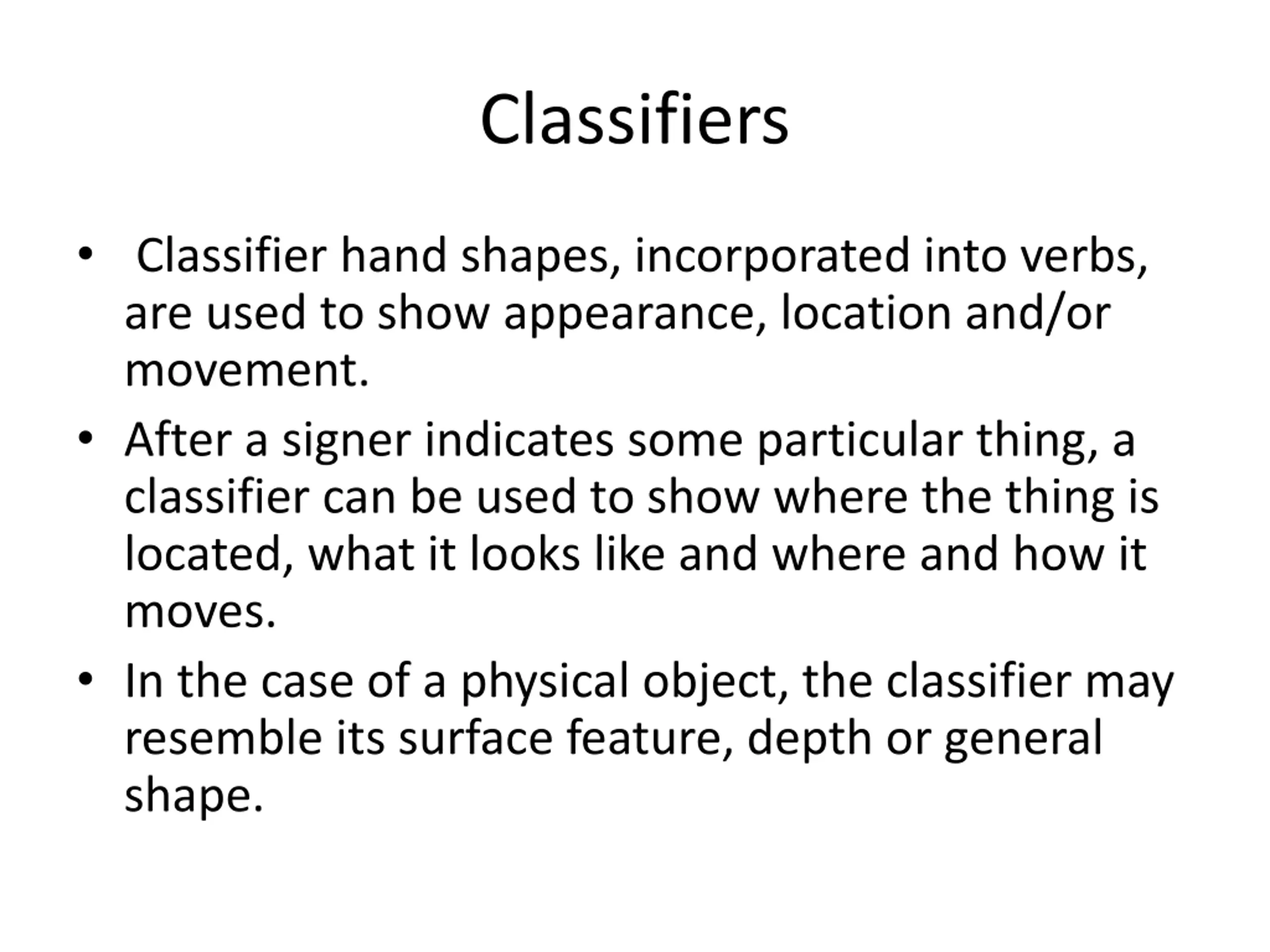 Classifiers

• Classifier hand shapes, incorporated into verbs, are used to show appearance, location and/or movement.

• After a signer indicates some particular thing, a classifier can be used to show where the thing is located, what it looks like and where and how it moves.

• In the case of a physical object, the classifier may resemble its surface feature, depth or general shape.